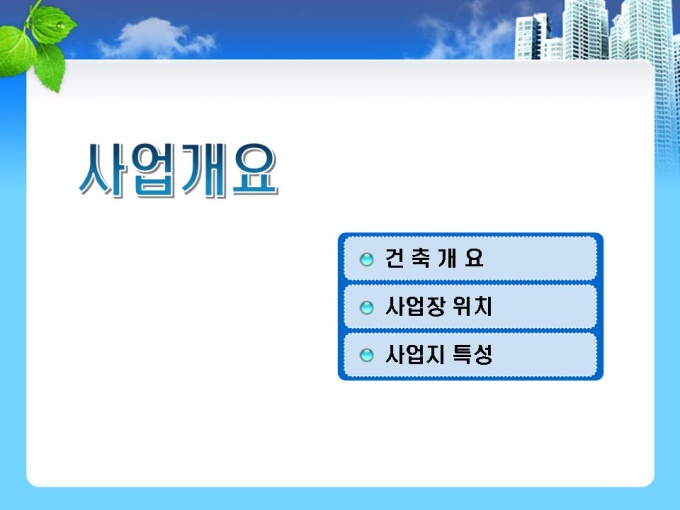 사업개요

건 축 개 요

사업장 위치

사업지 특성